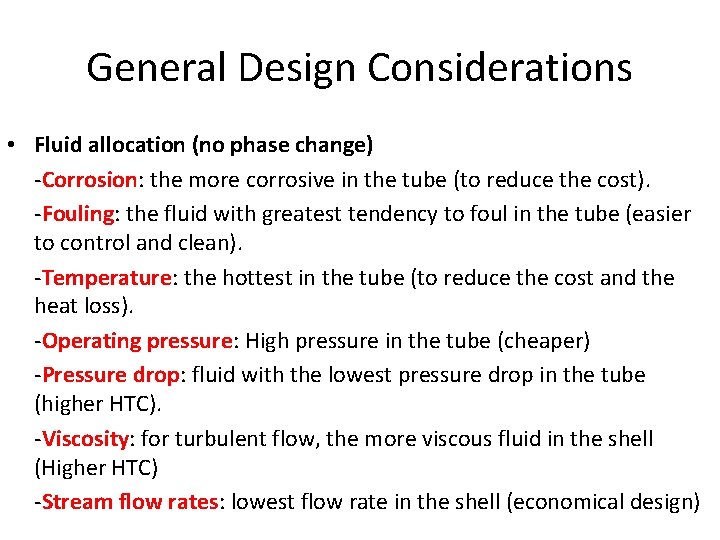 General Design Considerations

• Fluid allocation (no phase change)

-Corrosion: the more corrosive in the tube (to reduce the cost).

-Fouling: the fluid with greatest tendency to foul in the tube (easier to control and clean).

-Temperature: the hottest in the tube (to reduce the cost and the heat loss).

-Operating pressure: High pressure in the tube (cheaper)

-Pressure drop: fluid with the lowest pressure drop in the tube (higher HTC).

-Viscosity: for turbulent flow, the more viscous fluid in the shell (Higher HTC)

-Stream flow rates: lowest flow rate in the shell (economical design)